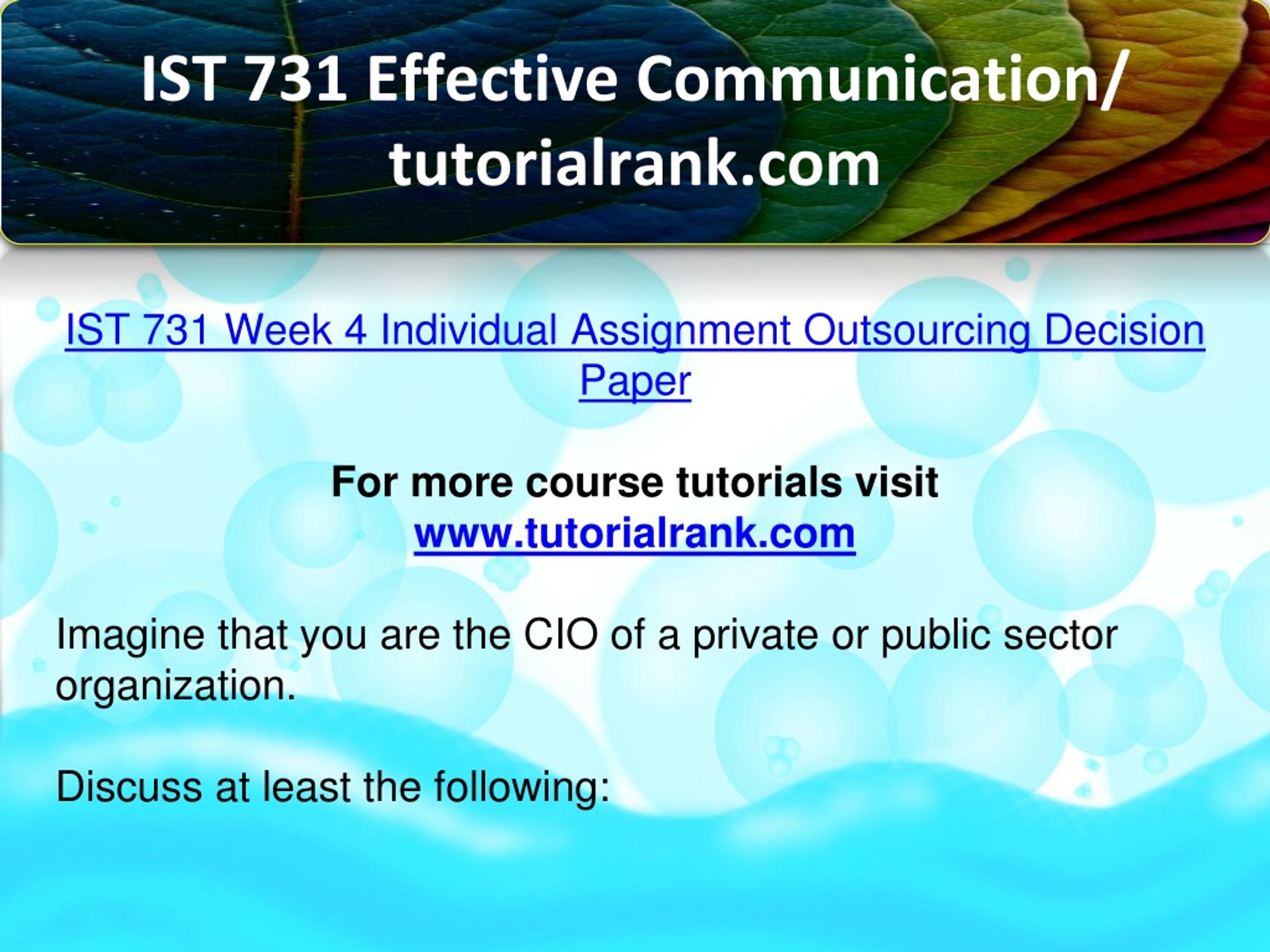 IST 731 Effective Communication/ tutorialrank.com

IST 731 Week 4 Individual Assignment Outsourcing Decision Paper

For more course tutorials visit www.tutorialrank.com

Imagine that you are the CIO of a private or public sector organization.

Discuss at least the following: